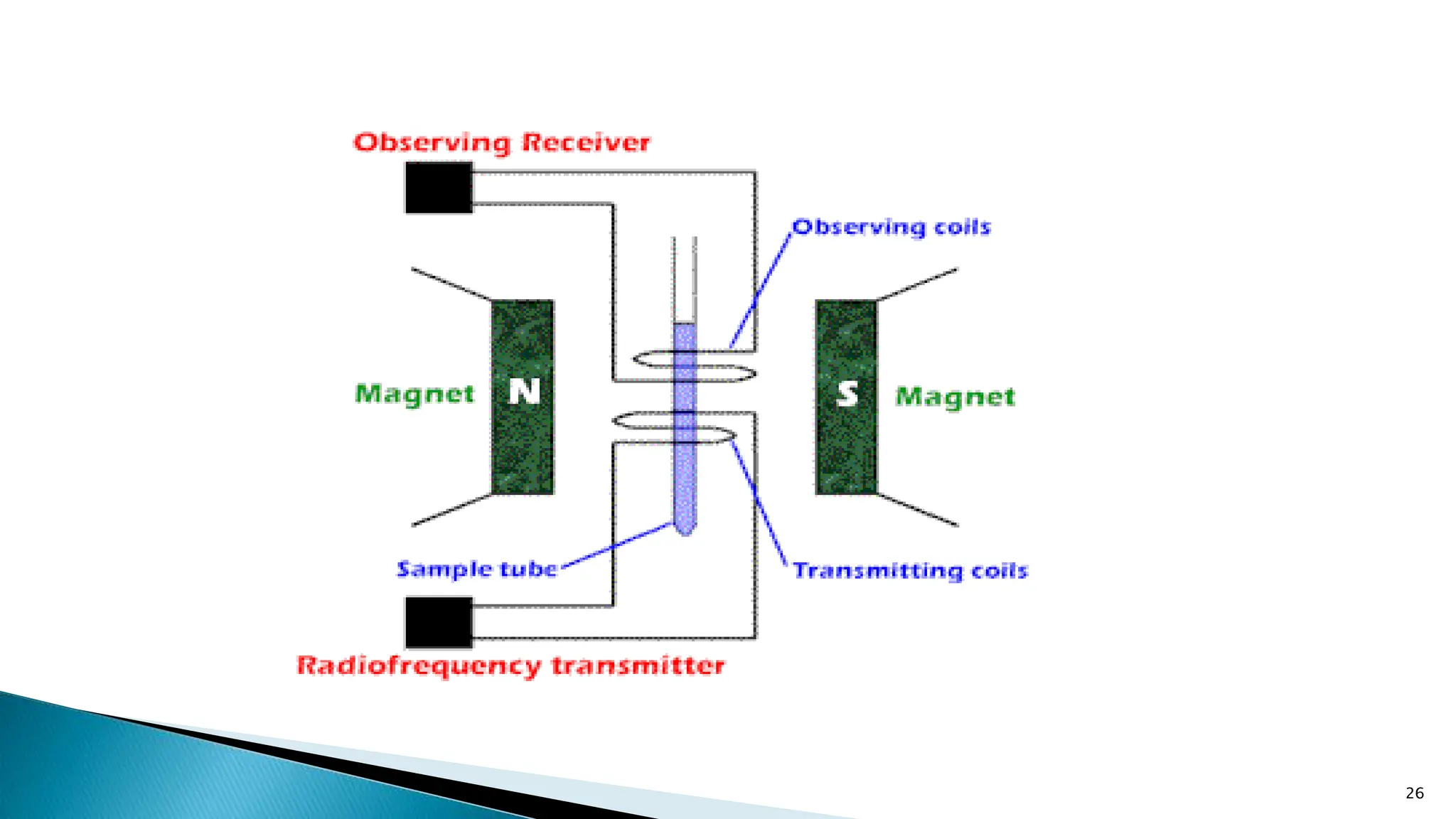 Observing Receiver

Observing coils

Magnet N

S Magnet

Sample tube

Transmitting coils

Radiofrequency transmitter

26